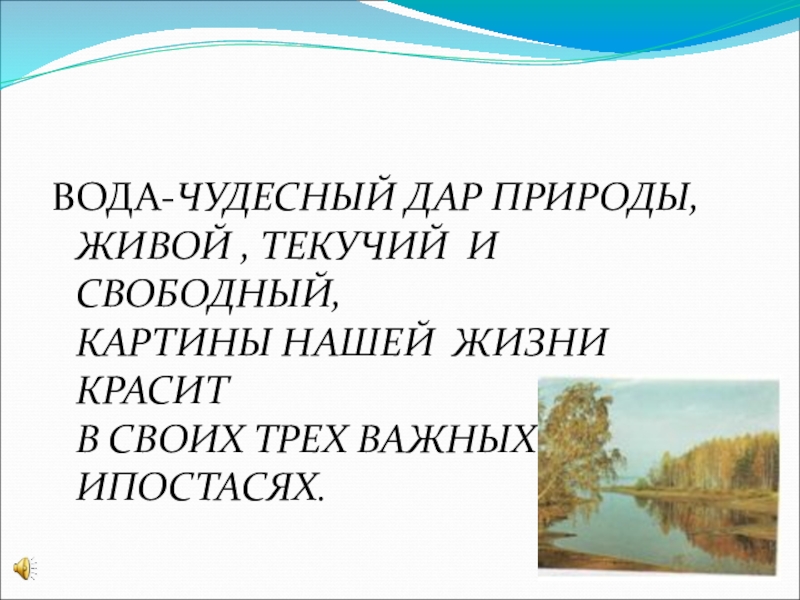 ВОДА-ЧУДЕСНЫЙ ДАР ПРИРОДЫ, ЖИВОЙ , ТЕКУЧИЙ И СВОБОДНЫЙ,
КАРТИНЫ НАШЕЙ ЖИЗНИ КРАСИТ
В СВОИХ ТРЕХ ВАЖНЫХ ИПОСТАСЯХ.